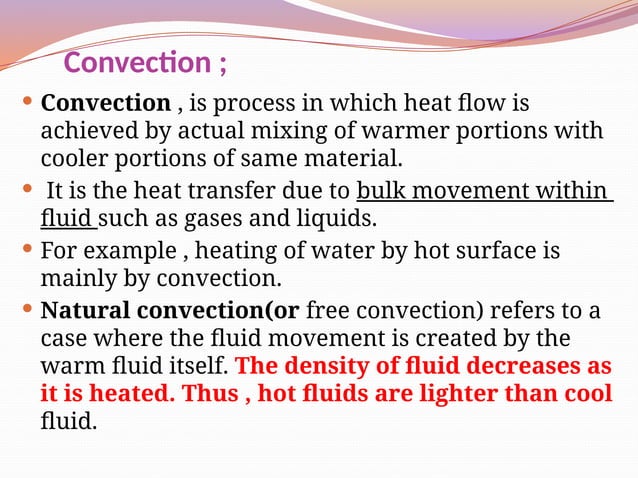 Convection ;

• Convection , is process in which heat flow is achieved by actual mixing of warmer portions with cooler portions of same material.

• It is the heat transfer due to bulk movement within fluid such as gases and liquids.

• For example , heating of water by hot surface is mainly by convection.

• Natural convection(or free convection) refers to a case where the fluid movement is created by the warm fluid itself. The density of fluid decreases as it is heated. Thus , hot fluids are lighter than cool fluid.